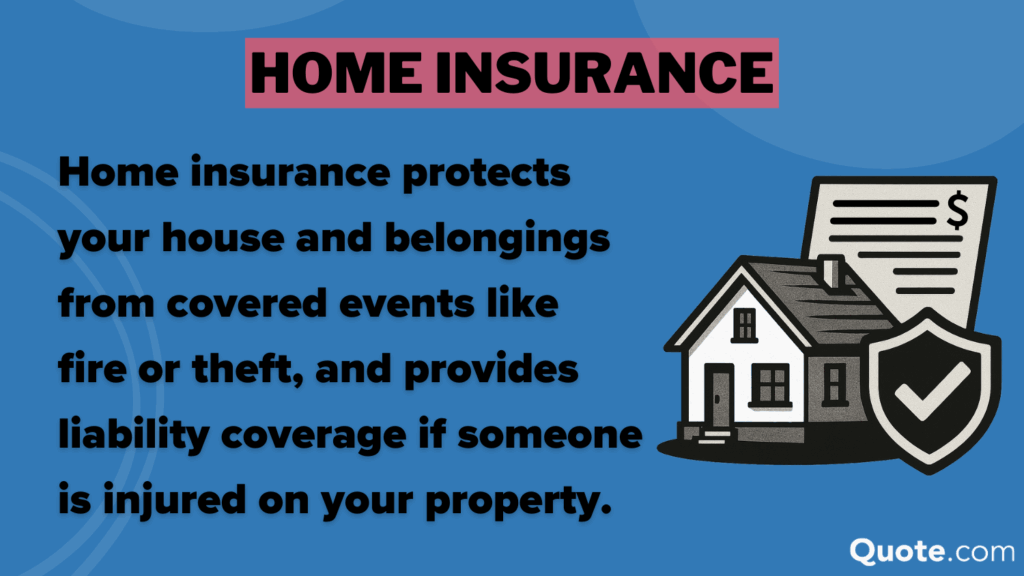 HOME INSURANCE

Home insurance protects your house and belongings from covered events like fire or theft, and provides liability coverage if someone is injured on your property.

$

Quote.com